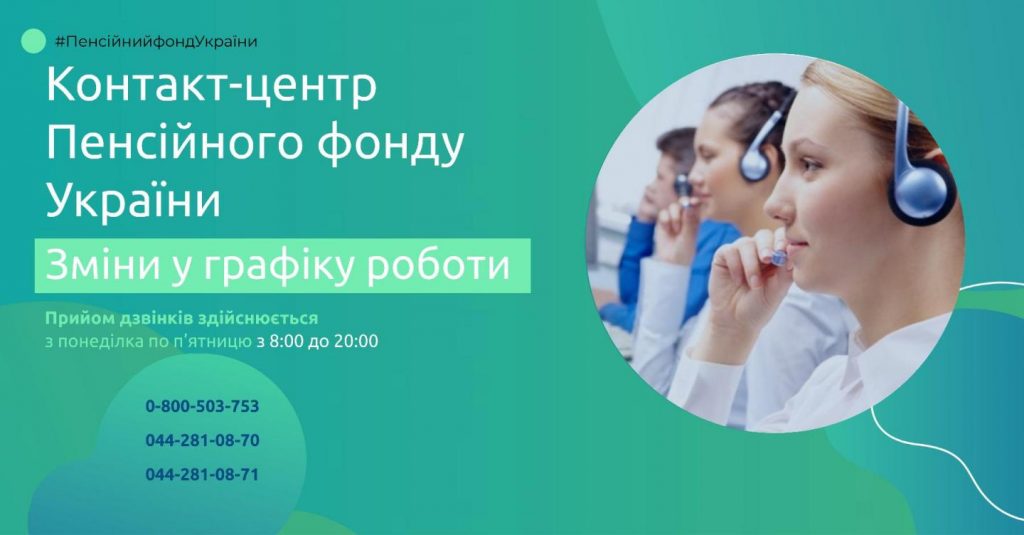 #ПенсійнийфондУкраїни

Контакт-центр Пенсійного фонду України

Зміни у графіку роботи

Прийом дзвінків здійснюється
з понеділка по п'ятницю з 8:00 до 20:00

0-800-503-753
044-281-08-70
044-281-08-71